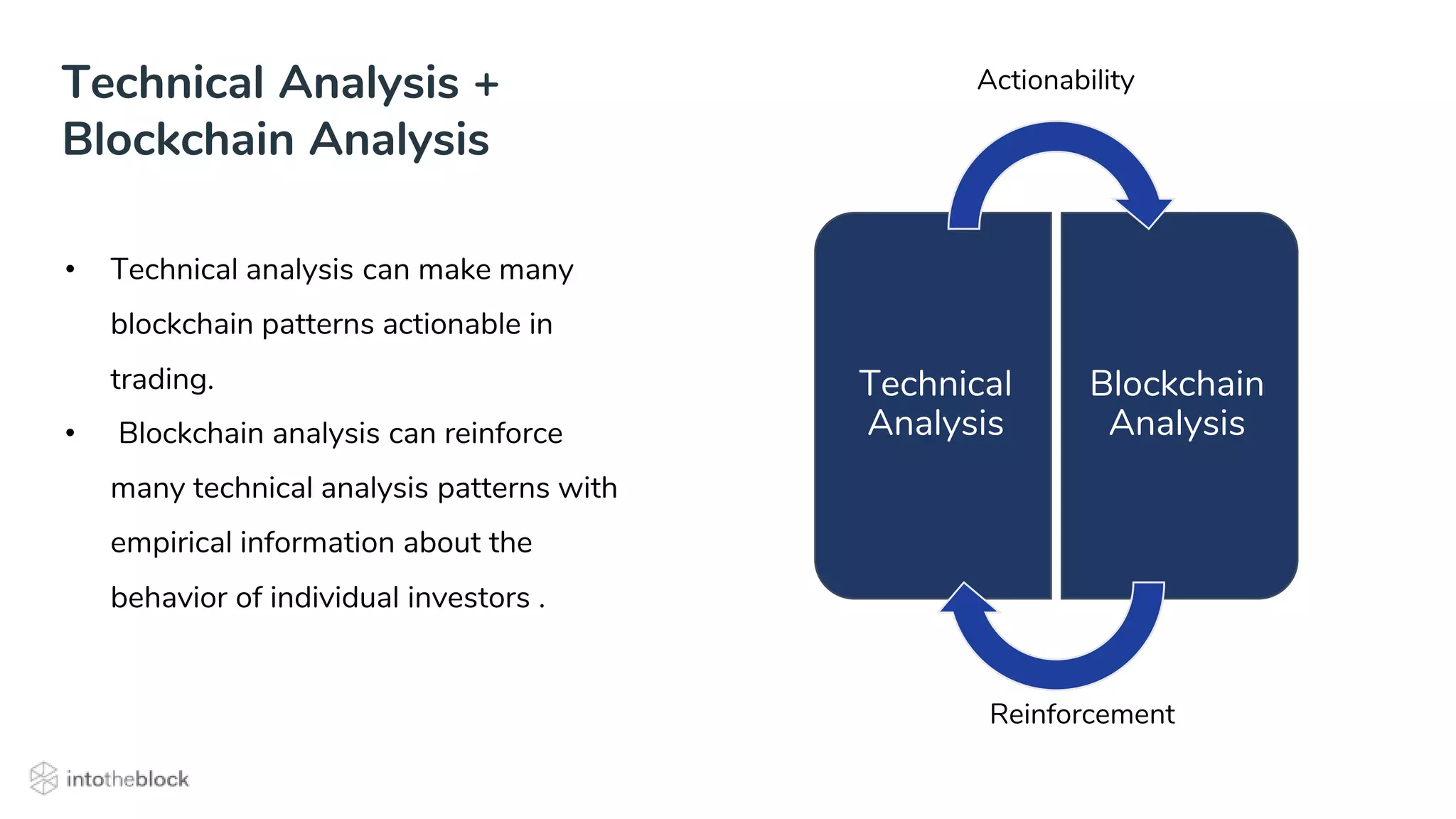 Technical Analysis + Blockchain Analysis

• Technical analysis can make many blockchain patterns actionable in trading.
• Blockchain analysis can reinforce many technical analysis patterns with empirical information about the behavior of individual investors .

Actionability

Technical Analysis

Blockchain Analysis

Reinforcement

intotheblock